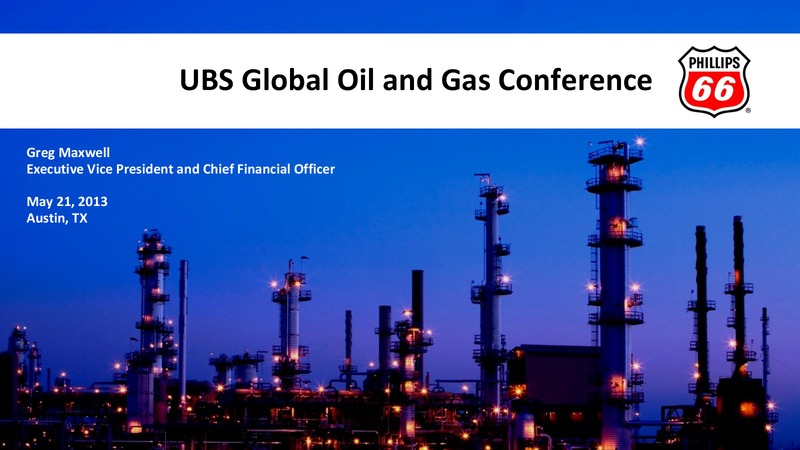 UBS Global Oil and Gas Conference

PHILLIPS 66

Greg Maxwell
Executive Vice President and Chief Financial Officer

May 21, 2013
Austin, TX